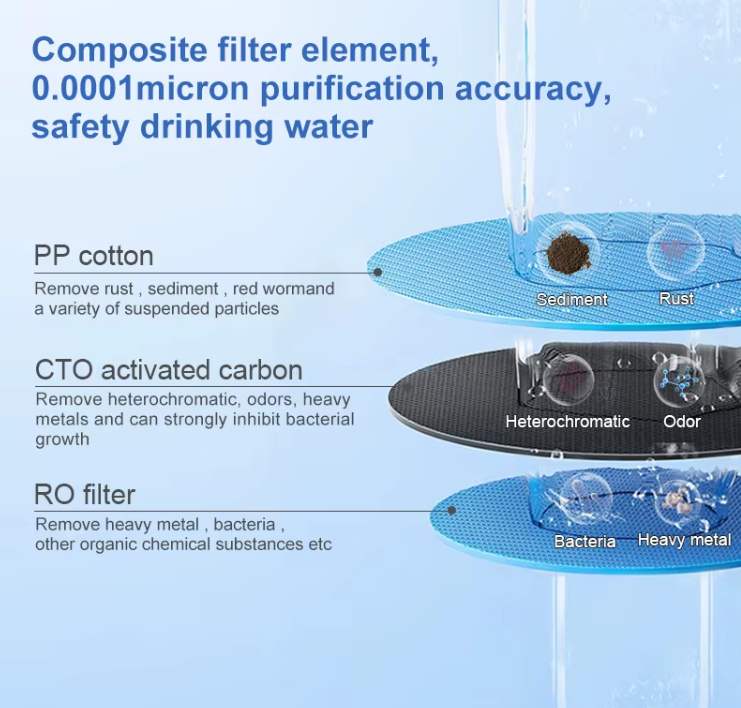 Composite filter element, 0.0001micron purification accuracy, safety drinking water

PP cotton
Remove rust , sediment , red wormand a variety of suspended particles

Sediment
Rust

CTO activated carbon
Remove heterochromatic, odors, heavy metals and can strongly inhibit bacterial growth

Heterochromatic
Odor

RO filter
Remove heavy metal , bacteria , other organic chemical substances etc

Bacteria
Heavy metal